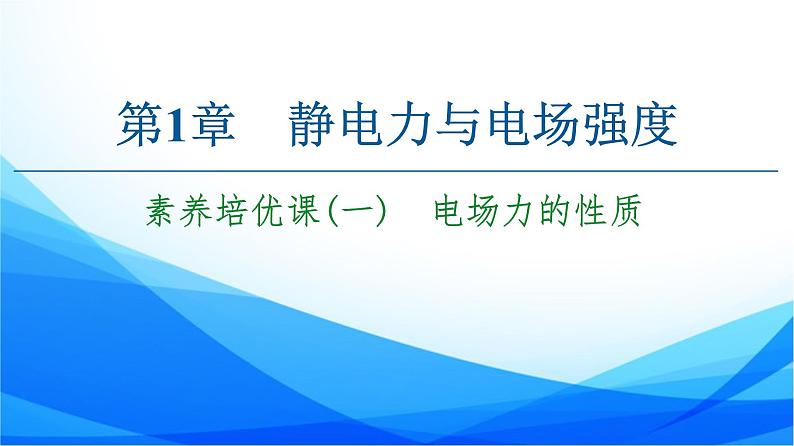 第1章　静电力与电场强度

素养培优课(一)　电场力的性质